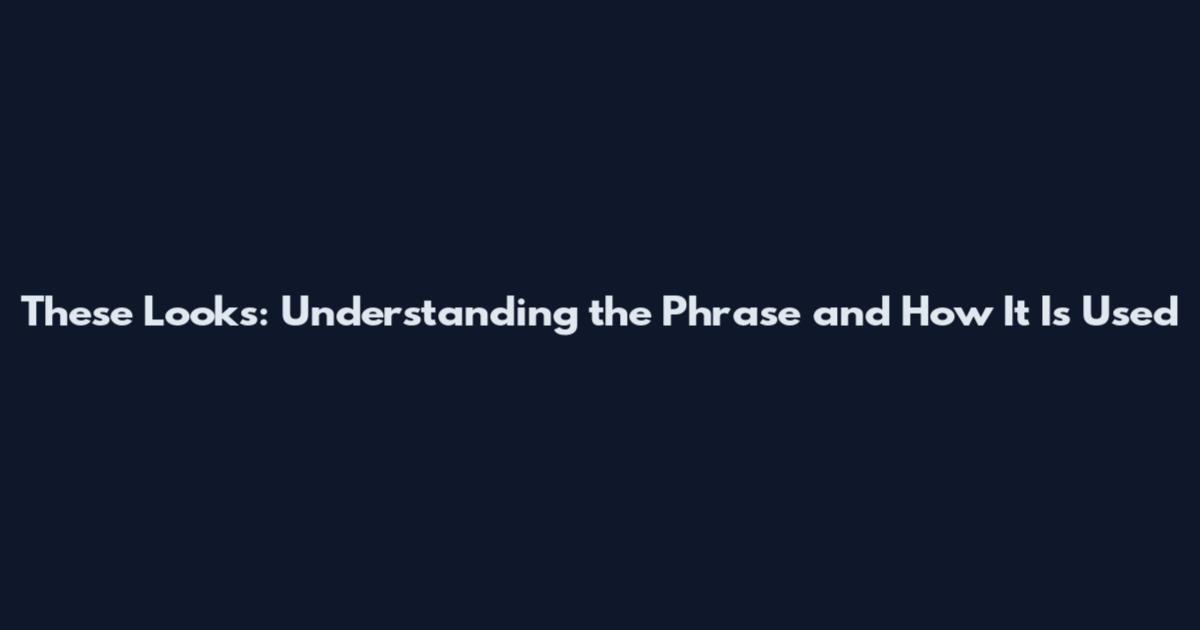 These Looks: Understanding the Phrase and How It Is Used